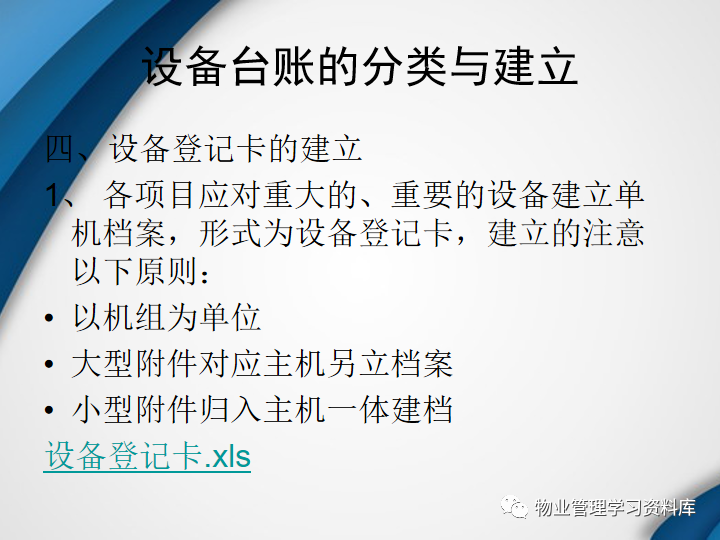 设备台账的分类与建立

四、设备登记卡的建立

1、 各项目应对重大的、重要的设备建立单机档案，形式为设备登记卡，建立的注意以下原则：

• 以机组为单位

• 大型附件对应主机另立档案

• 小型附件归入主机一体建档

设备登记卡.xls

物业管理学习资料库